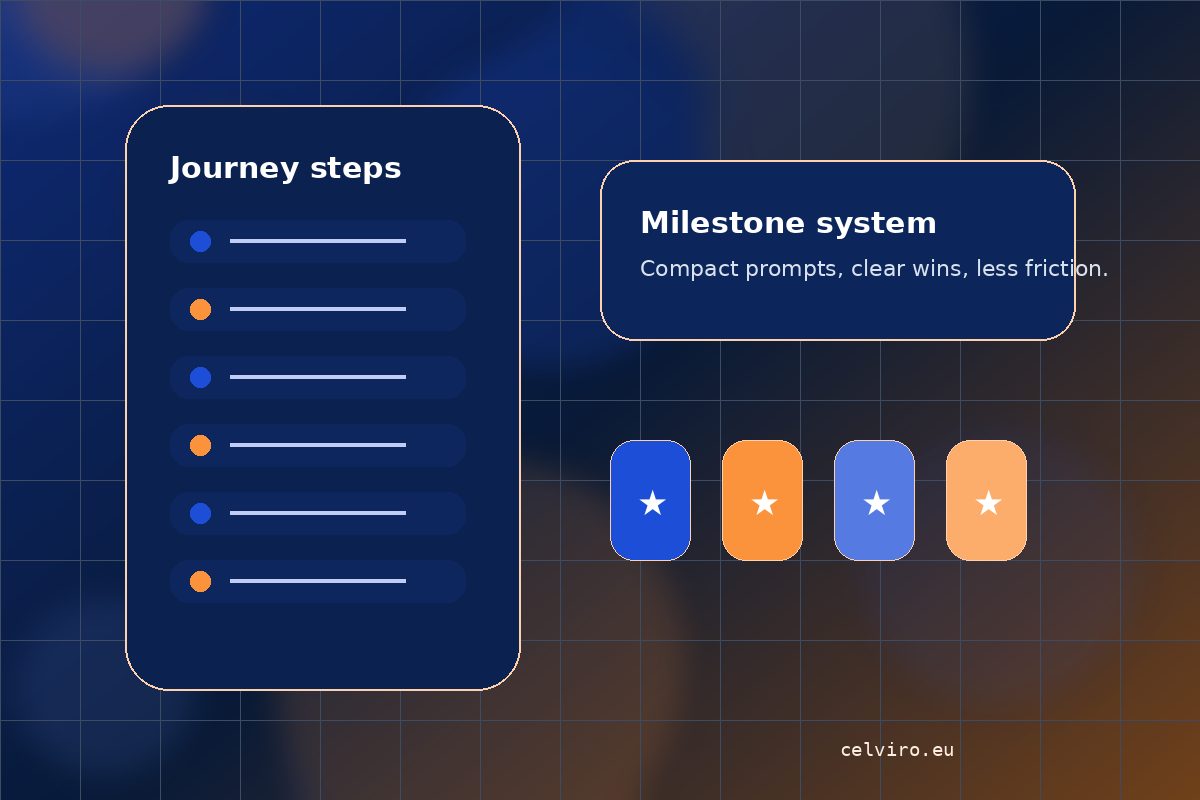 Journey steps

Milestone system

Compact prompts, clear wins, less friction.

★ ★ ★ ★

celviro.eu